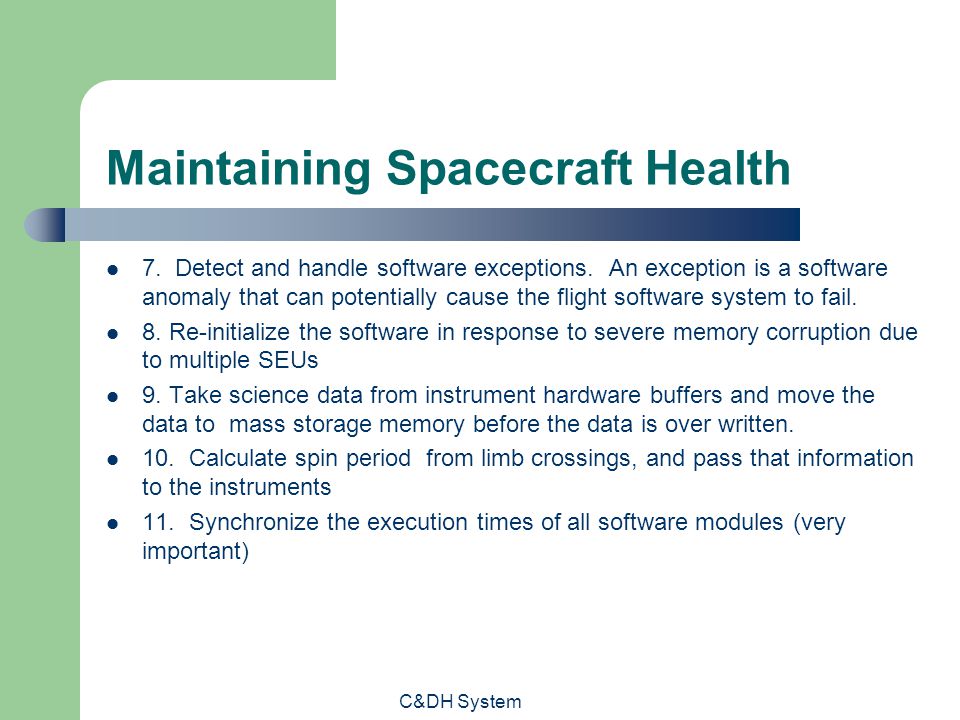 Maintaining Spacecraft Health

- 7. Detect and handle software exceptions. An exception is a software anomaly that can potentially cause the flight software system to fail.
- 8. Re-initialize the software in response to severe memory corruption due to multiple SEUs
- 9. Take science data from instrument hardware buffers and move the data to mass storage memory before the data is over written.
- 10. Calculate spin period from limb crossings, and pass that information to the instruments
- 11. Synchronize the execution times of all software modules (very important)

C&DH System